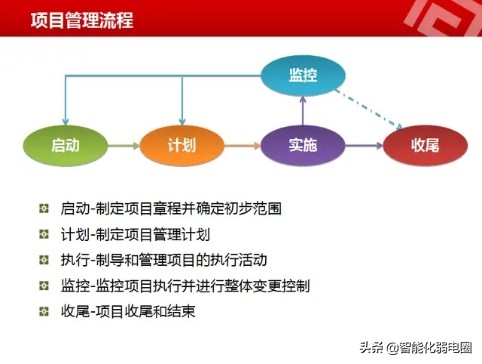 项目管理流程

监控

启动

计划

实施

收尾

启动-制定项目章程并确定初步范围

计划-制定项目管理计划

执行-制导和管理项目的执行活动

监控-监控项目执行并进行整体变更控制

收尾-项目收尾和结束

头条 @智能化弱电圈